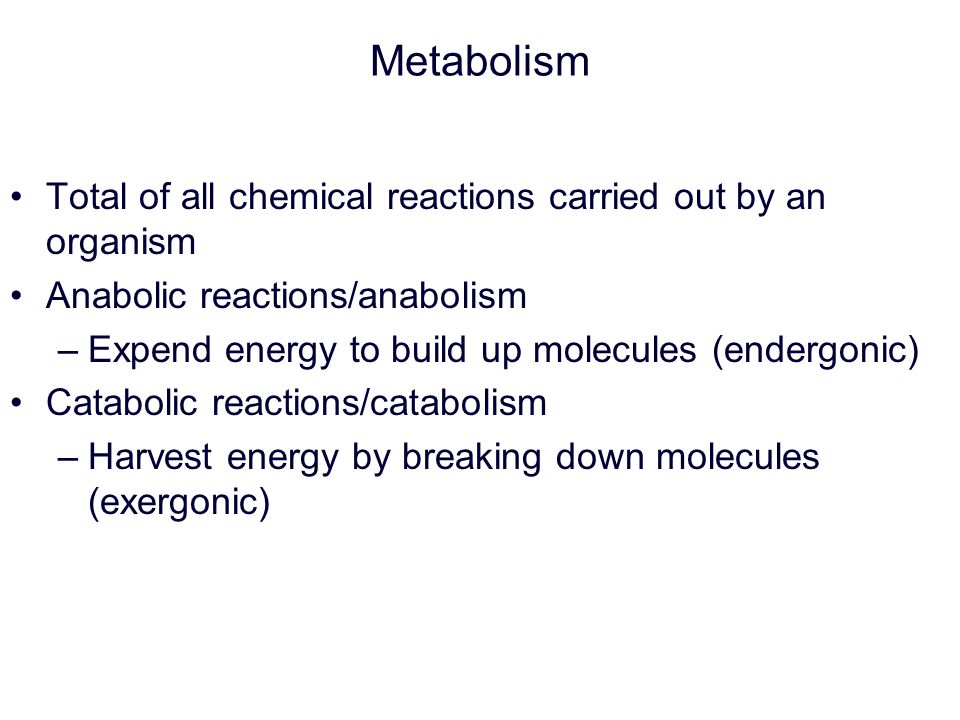 Metabolism

• Total of all chemical reactions carried out by an organism
• Anabolic reactions/anabolism
– Expend energy to build up molecules (endergonic)
• Catabolic reactions/catabolism
– Harvest energy by breaking down molecules (exergonic)